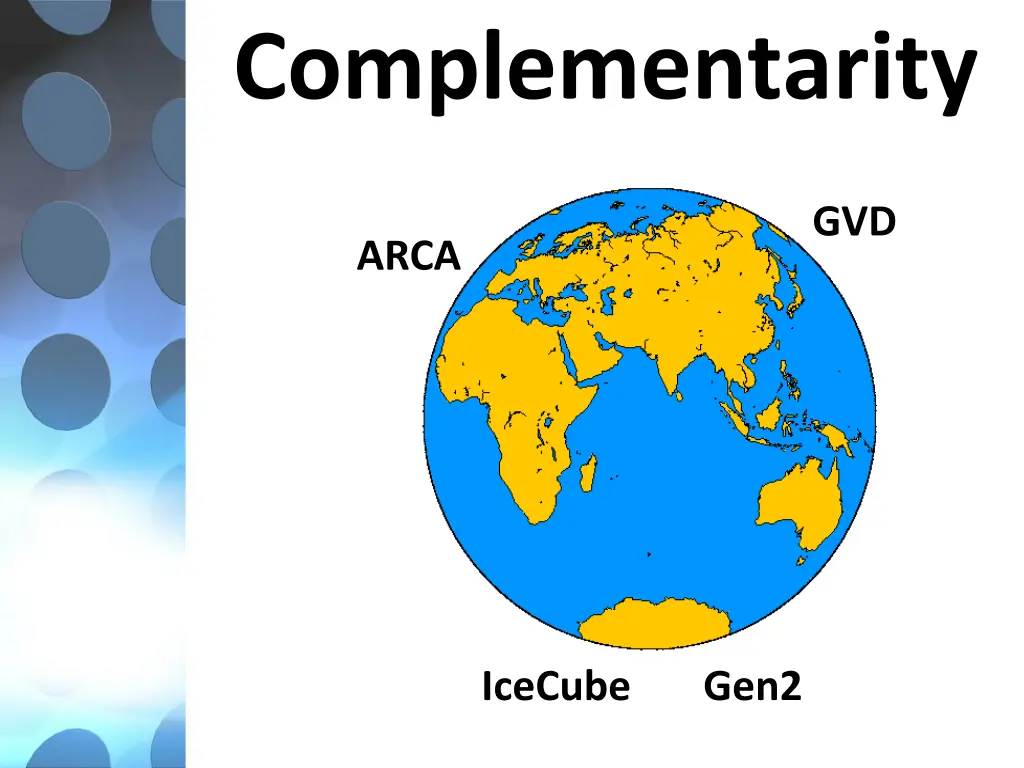 Complementarity

GVD

ARCA

IceCube Gen2